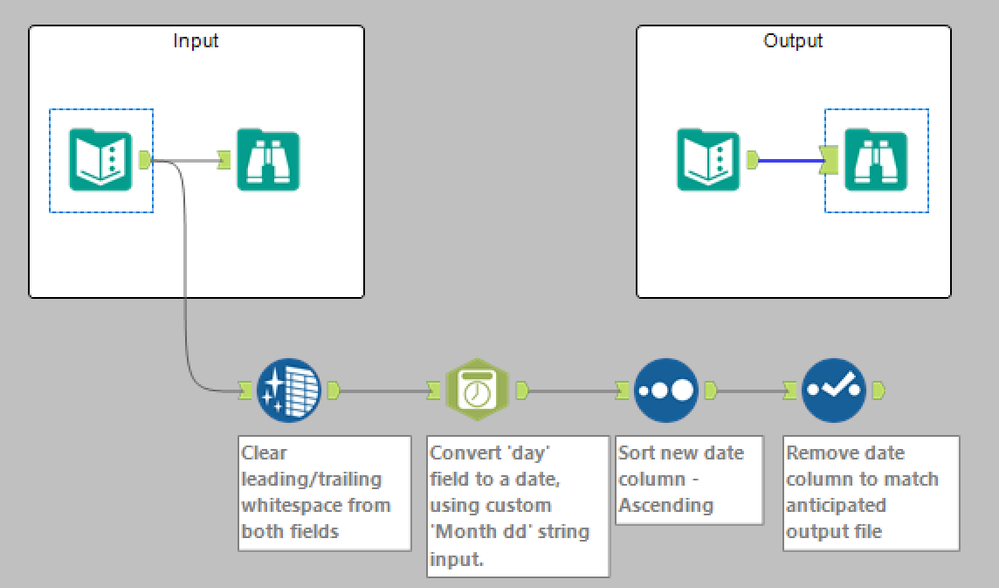 Input

Output

Clear leading/trailing whitespace from both fields

Convert 'day' field to a date, using custom 'Month dd' string input.

Sort new date column - Ascending

Remove date column to match anticipated output file